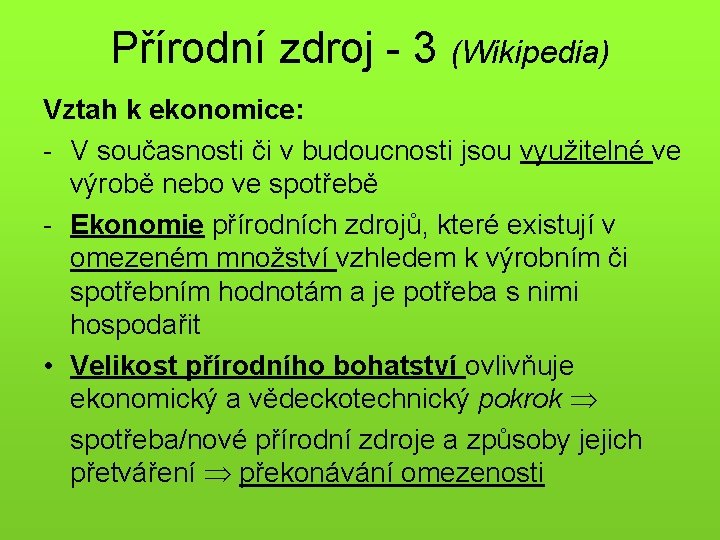 Přírodní zdroj - 3 (Wikipedia)

Vztah k ekonomice:

- V současnosti či v budoucnosti jsou využitelné ve výrobě nebo ve spotřebě
- Ekonomie přírodních zdrojů, které existují v omezeném množství vzhledem k výrobním či spotřebním hodnotám a je potřeba s nimi hospodařit

• Velikost přírodního bohatství ovlivňuje ekonomický a vědeckotechnický pokrok $\Rightarrow$

spotřeba/nové přírodní zdroje a způsoby jejich přetváření $\Rightarrow$ překonávání omezenosti